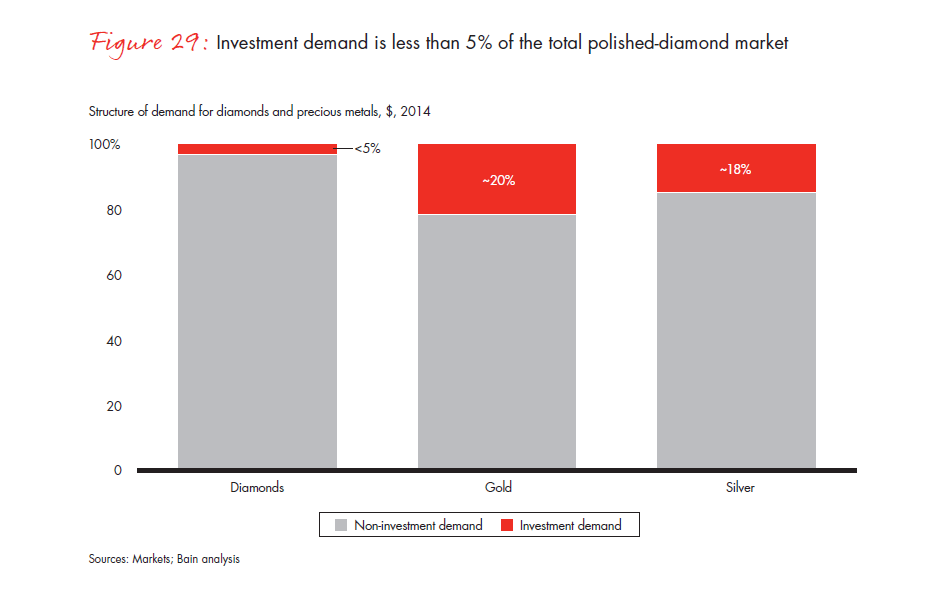 Figure 29: Investment demand is less than 5% of the total polished-diamond market

Structure of demand for diamonds and precious metals, $, 2014

100%
80
60
40
20
0

<5%
~20%
~18%

Diamonds
Gold
Silver

Non-investment demand
Investment demand

Sources: Markets; Bain analysis